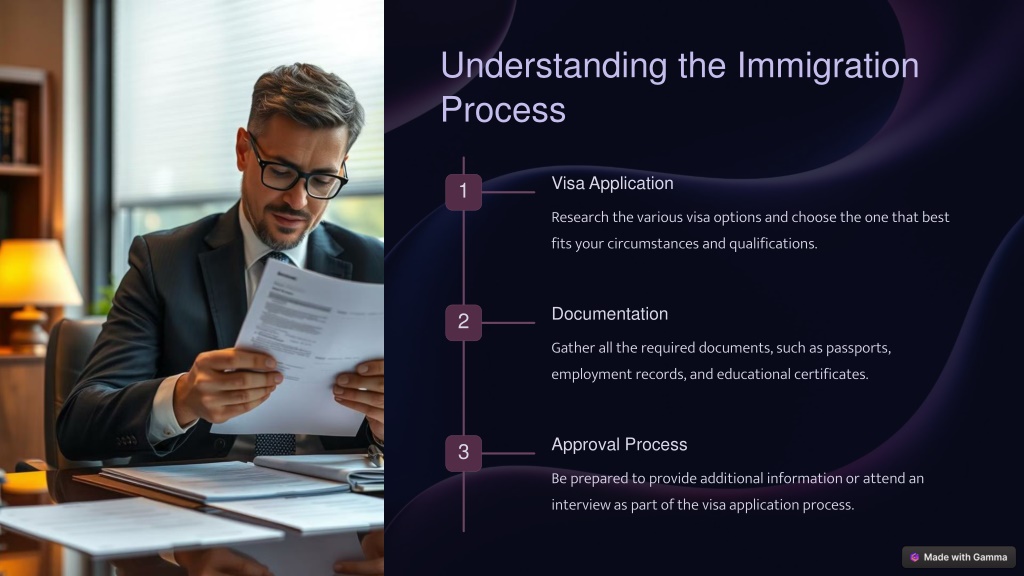 Understanding the Immigration Process

1

Visa Application

Research the various visa options and choose the one that best fits your circumstances and qualifications.

2

Documentation

Gather all the required documents, such as passports, employment records, and educational certificates.

3

Approval Process

Be prepared to provide additional information or attend an interview as part of the visa application process.

Made with Gamma